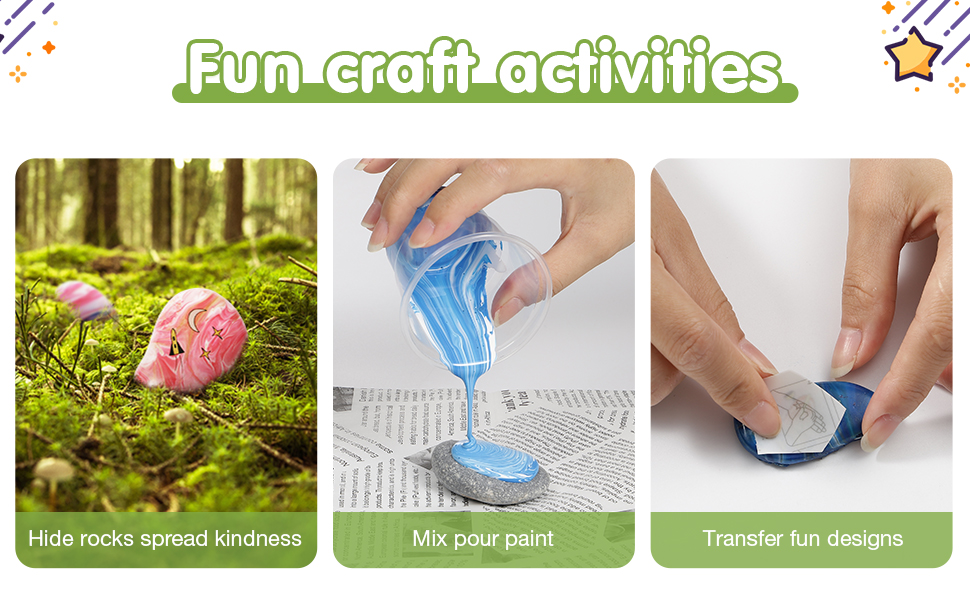 Fun craft activities

Hide rocks spread kindness

Mix pour paint

Transfer fun designs